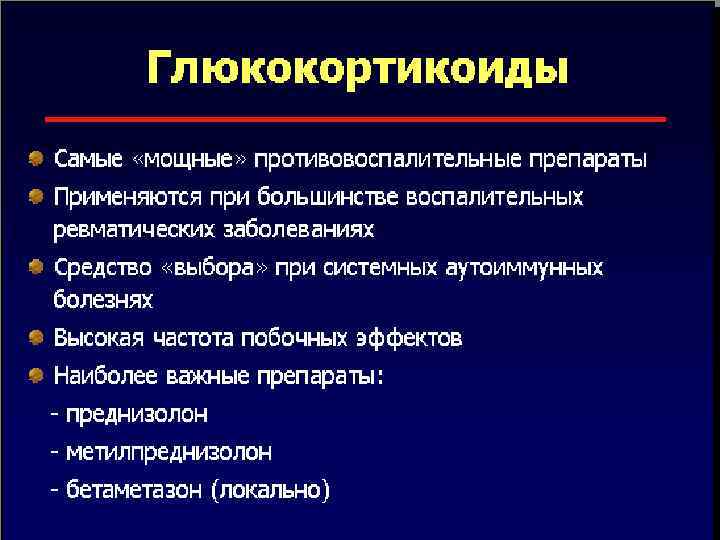 Глюкокортикоиды

Самые «мощные» противовоспалительные препараты

Применяются при большинстве воспалительных ревматических заболеваниях

Средство «выбора» при системных аутоиммунных болезнях

Высокая частота побочных эффектов

Наиболее важные препараты:

- преднизолон

- метилпреднизолон

- бетаметазон (локально)